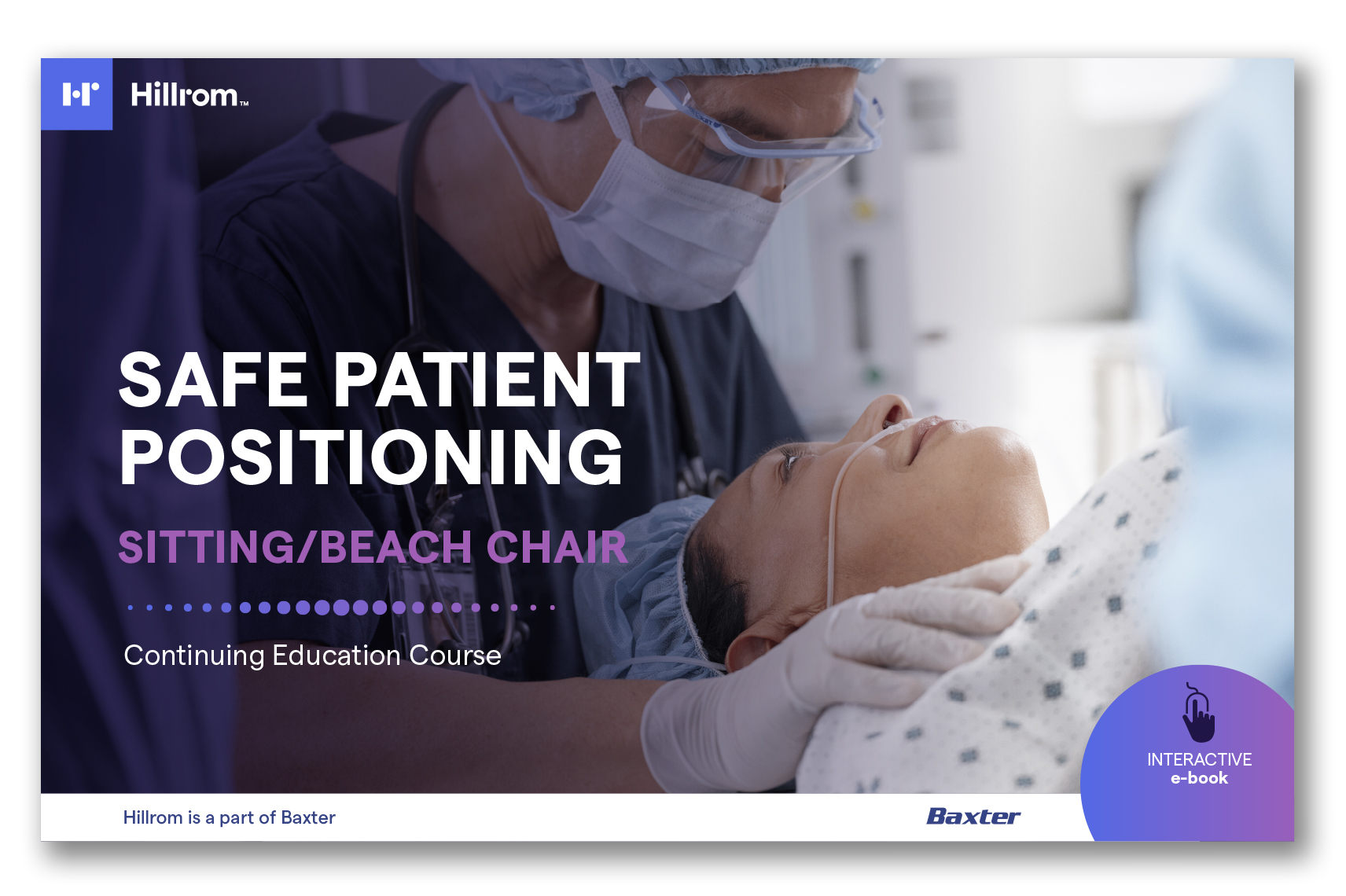 Hillrom™

SAFE PATIENT POSITIONING

SITTING/BEACH CHAIR

Continuing Education Course

INTERACTIVE e-book

Hillrom is a part of Baxter

Baxter